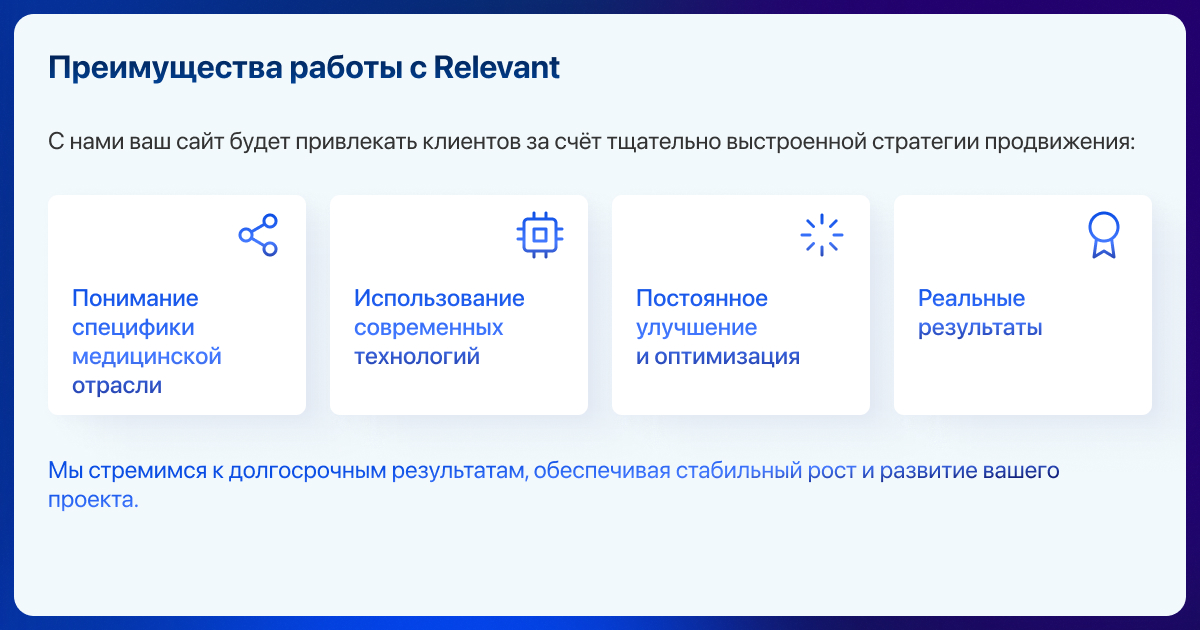 Преимущества работы с Relevant

С нами ваш сайт будет привлекать клиентов за счёт тщательно выстроенной стратегии продвижения:

Понимание специфики медицинской отрасли

Использование современных технологий

Постоянное улучшение и оптимизация

Реальные результаты

Мы стремимся к долгосрочным результатам, обеспечивая стабильный рост и развитие вашего проекта.